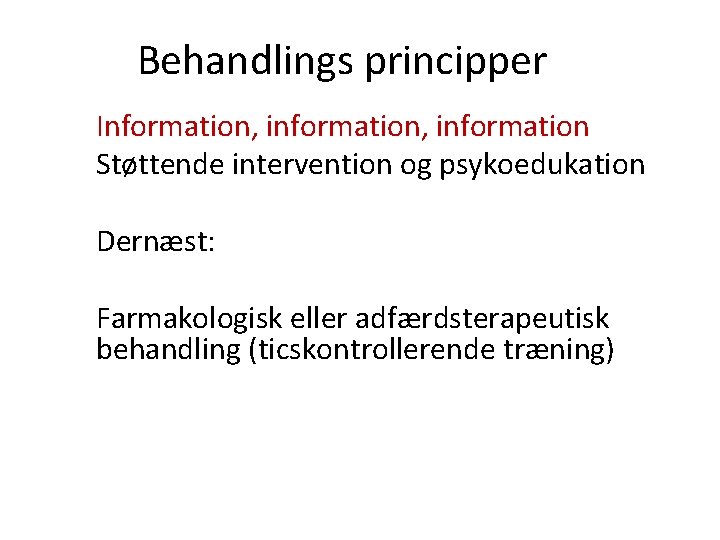 Behandlings principper

Information, information, information
Støttende intervention og psykoedukation

Dernæst:

Farmakologisk eller adfærdsterapeutisk behandling (ticskontrollerende træning)